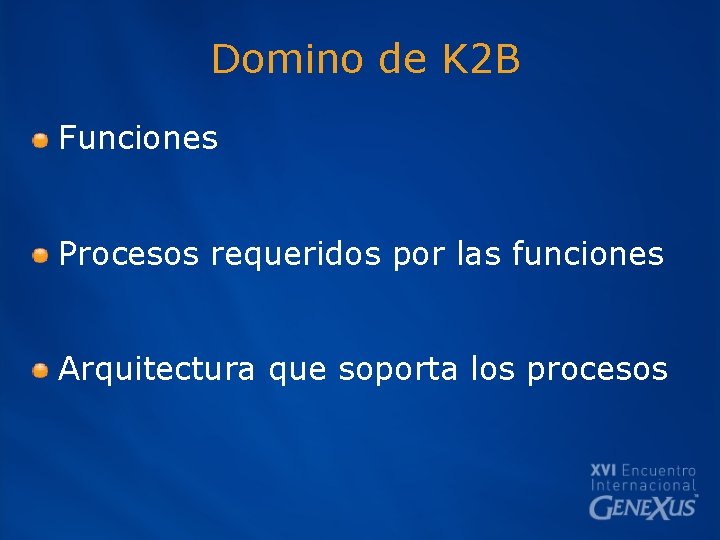 Domino de K2B

Funciones

Procesos requeridos por las funciones

Arquitectura que soporta los procesos

XVI Encuentro Internacional GENEXUS